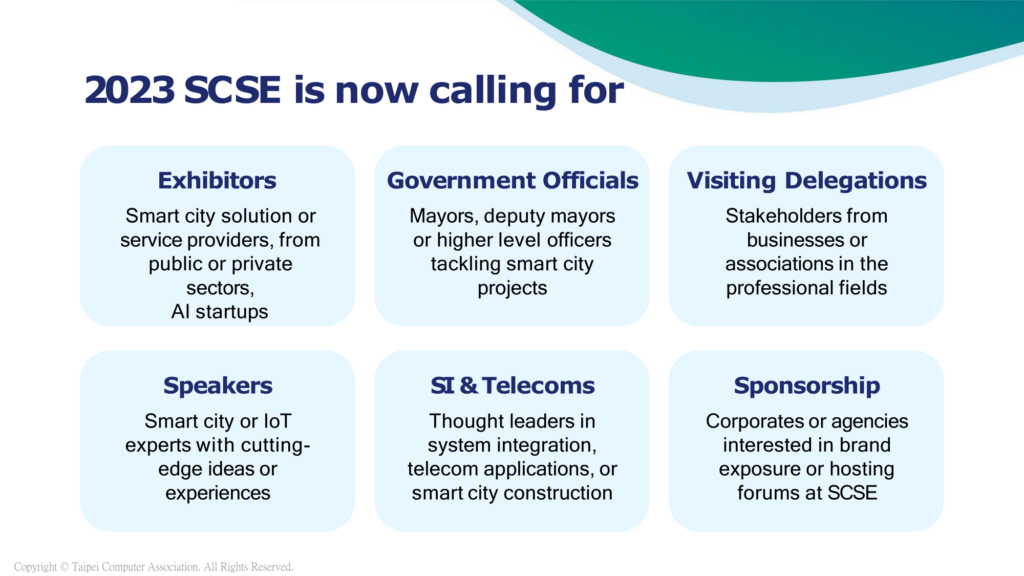 2023 SCSE is now calling for

Exhibitors
Smart city solution or service providers, from public or private sectors, AI startups

Government Officials
Mayors, deputy mayors or higher level officers tackling smart city projects

Visiting Delegations
Stakeholders from businesses or associations in the professional fields

Speakers
Smart city or IoT experts with cutting-edge ideas or experiences

SI & Telecoms
Thought leaders in system integration, telecom applications, or smart city construction

Sponsorship
Corporates or agencies interested in brand exposure or hosting forums at SCSE

Copyright © Taipei Computer Association. All Rights Reserved.